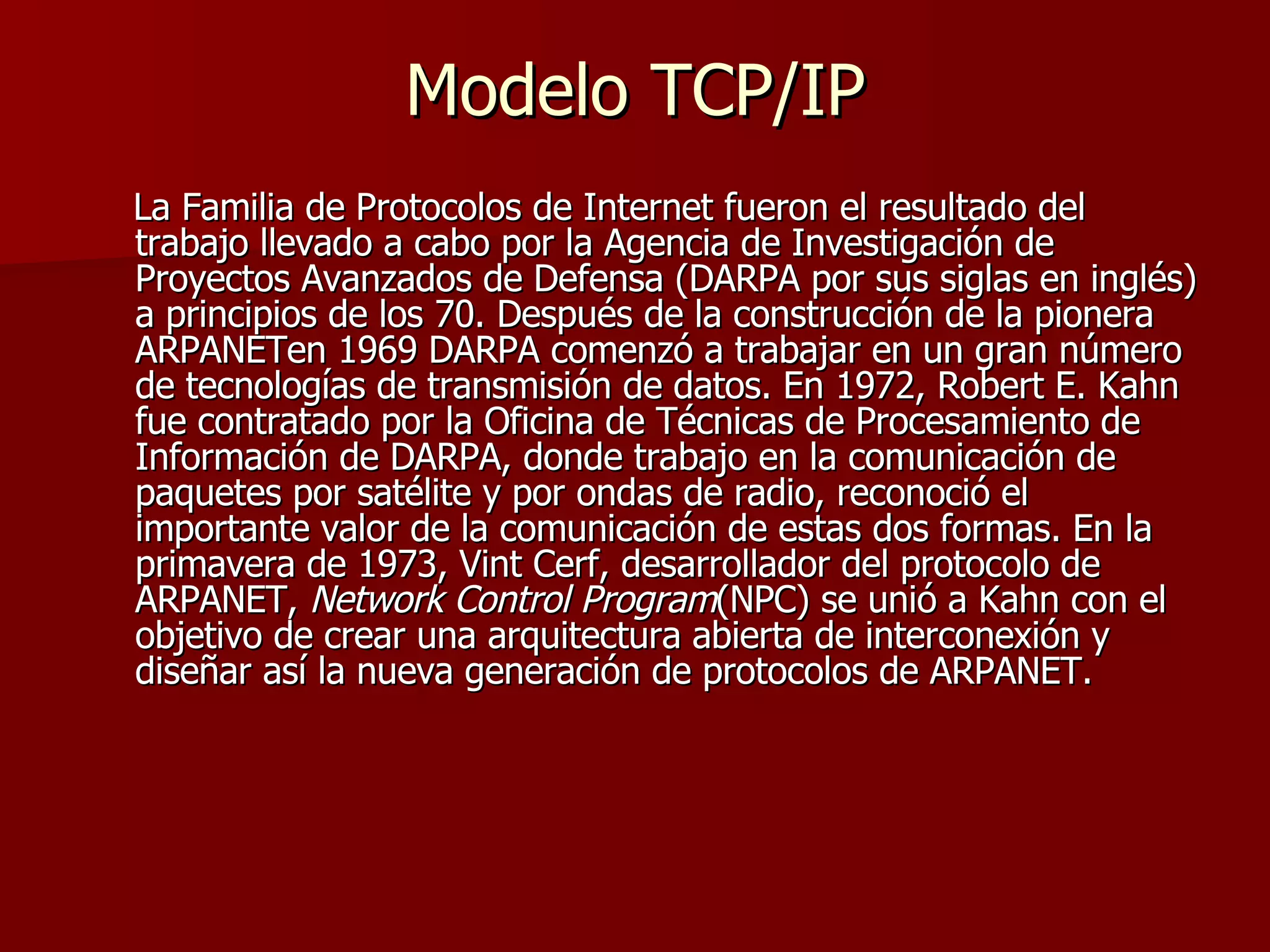 Modelo TCP/IP

La Familia de Protocolos de Internet fueron el resultado del trabajo llevado a cabo por la Agencia de Investigación de Proyectos Avanzados de Defensa (DARPA por sus siglas en inglés) a principios de los 70. Después de la construcción de la pionera ARPANETen 1969 DARPA comenzó a trabajar en un gran número de tecnologías de transmisión de datos. En 1972, Robert E. Kahn fue contratado por la Oficina de Técnicas de Procesamiento de Información de DARPA, donde trabajo en la comunicación de paquetes por satélite y por ondas de radio, reconoció el importante valor de la comunicación de estas dos formas. En la primavera de 1973, Vint Cerf, desarrollador del protocolo de ARPANET, Network Control Program(NPC) se unió a Kahn con el objetivo de crear una arquitectura abierta de interconexión y diseñar así la nueva generación de protocolos de ARPANET.